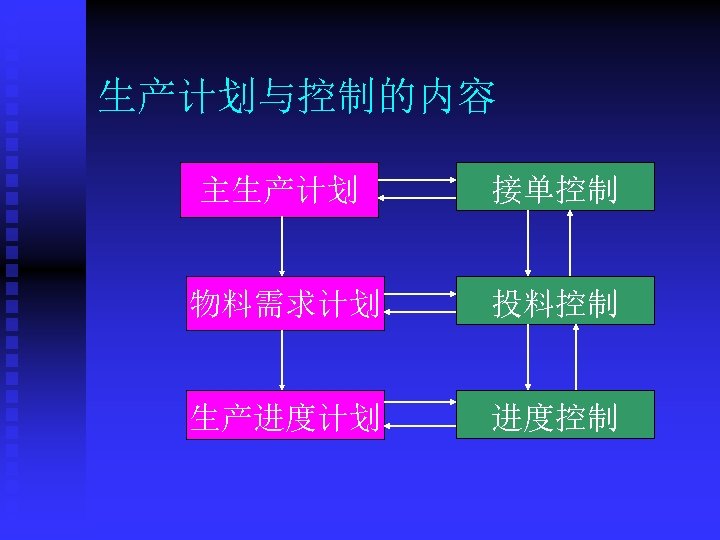 生产计划与控制的内容

主生产计划

接单控制

物料需求计划

投料控制

生产进度计划

进度控制